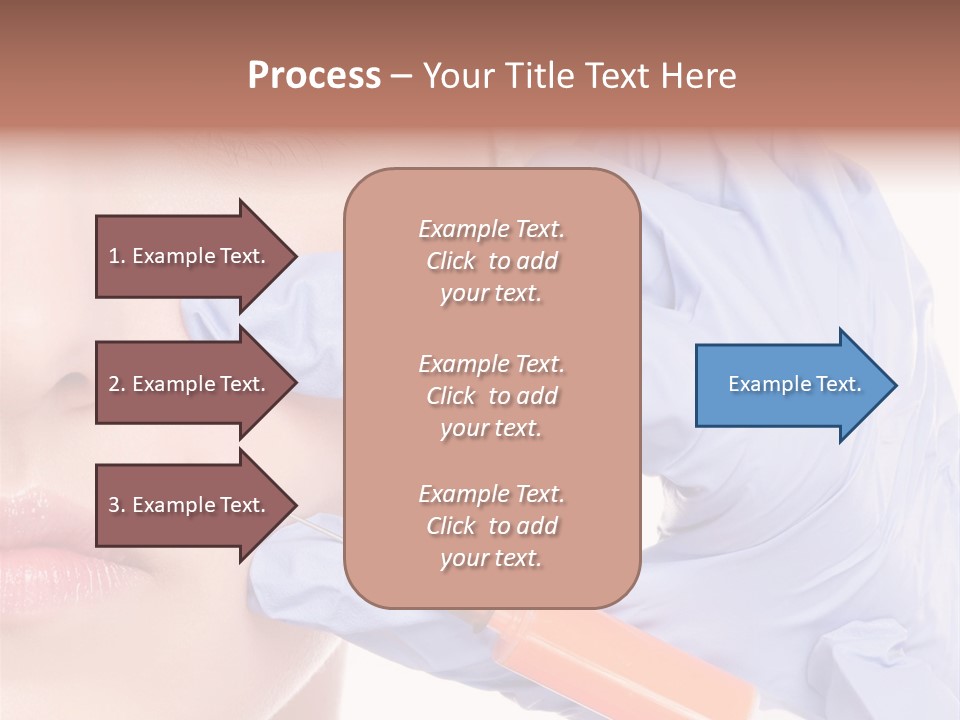 Process – Your Title Text Here

1. Example Text.

2. Example Text.

3. Example Text.

Example Text. Click to add your text.

Example Text. Click to add your text.

Example Text. Click to add your text.

Example Text.